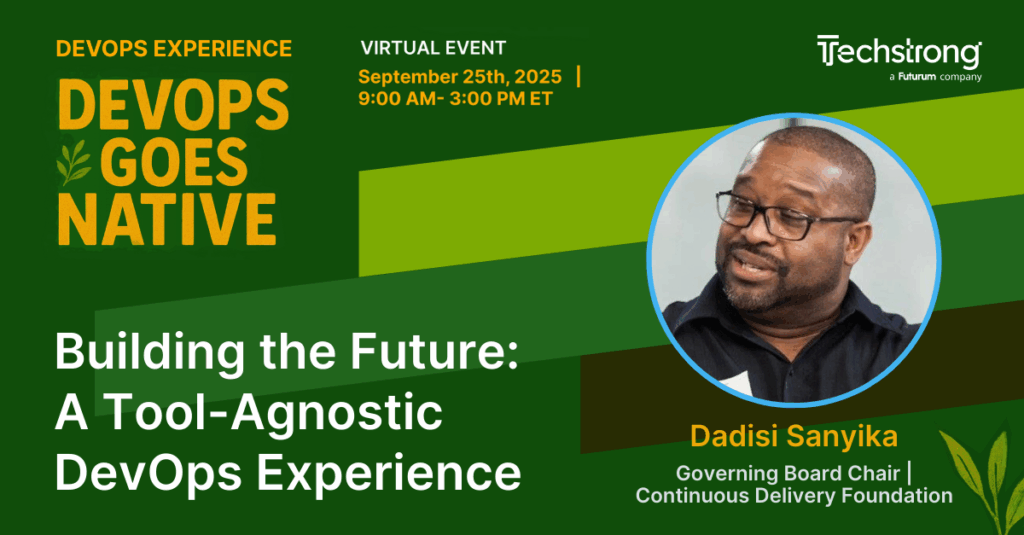 DEVOPS EXPERIENCE

DEVOPS GOES NATIVE

VIRTUAL EVENT

September 25th, 2025 |
9:00 AM- 3:00 PM ET

Techstrong
a Futurum company

Building the Future: A Tool-Agnostic DevOps Experience

Dadisi Sanyika

Governing Board Chair |
Continuous Delivery Foundation